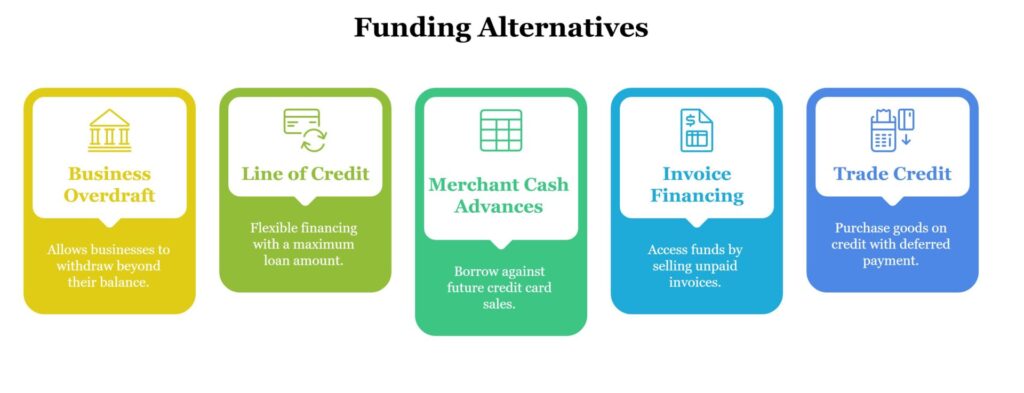 Funding Alternatives

Business Overdraft

Allows businesses to withdraw beyond their balance.

Line of Credit

Flexible financing with a maximum loan amount.

Merchant Cash Advances

Borrow against future credit card sales.

Invoice Financing

Access funds by selling unpaid invoices.

Trade Credit

Purchase goods on credit with deferred payment.